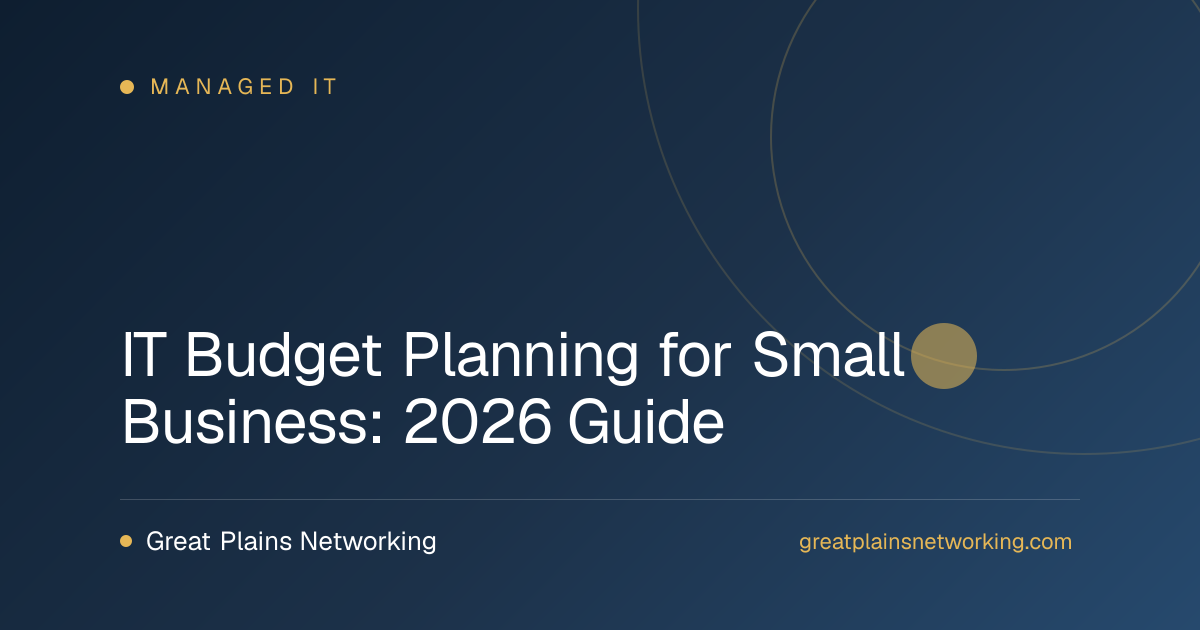 MANAGED IT

IT Budget Planning for Small Business: 2026 Guide

Great Plains Networking

greatplainsnetworking.com